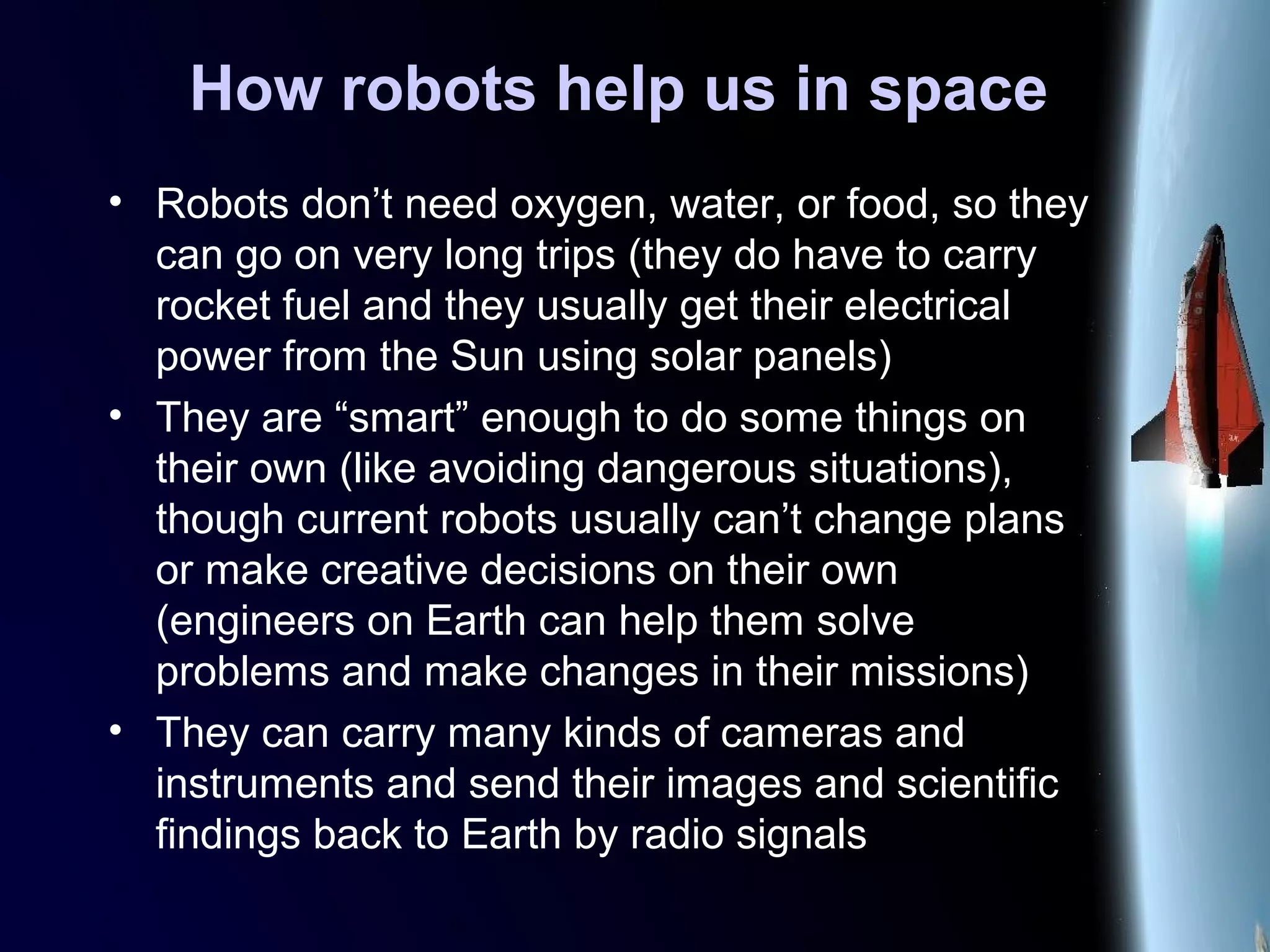 How robots help us in space

• Robots don’t need oxygen, water, or food, so they can go on very long trips (they do have to carry rocket fuel and they usually get their electrical power from the Sun using solar panels)

• They are “smart” enough to do some things on their own (like avoiding dangerous situations), though current robots usually can’t change plans or make creative decisions on their own (engineers on Earth can help them solve problems and make changes in their missions)

• They can carry many kinds of cameras and instruments and send their images and scientific findings back to Earth by radio signals